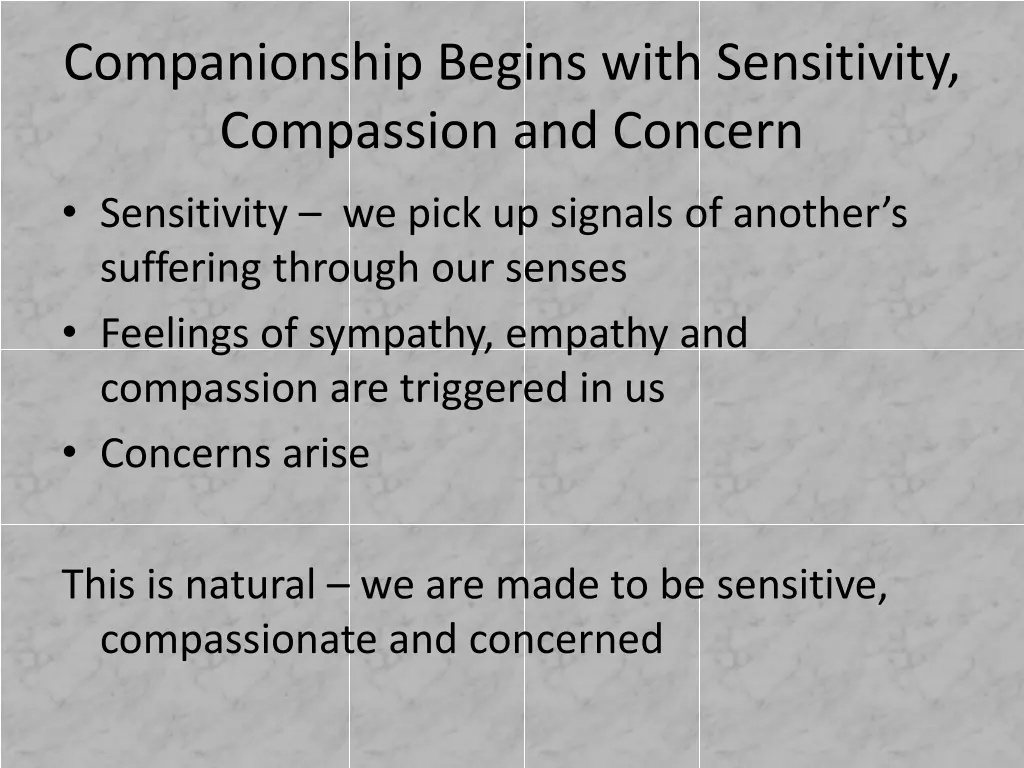 Companionship Begins with Sensitivity, Compassion and Concern

• Sensitivity – we pick up signals of another's suffering through our senses

• Feelings of sympathy, empathy and compassion are triggered in us

• Concerns arise

This is natural – we are made to be sensitive, compassionate and concerned